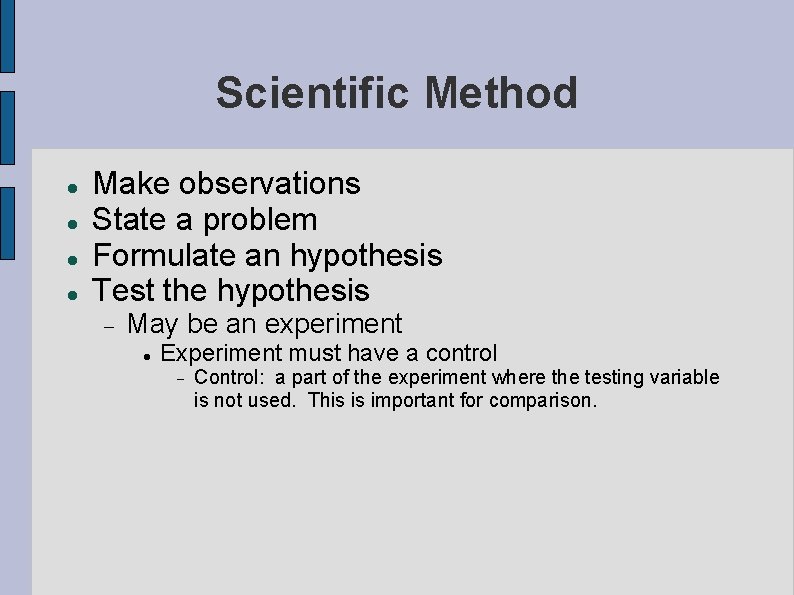 Scientific Method

- Make observations
- State a problem
- Formulate an hypothesis
- Test the hypothesis
  - May be an experiment
    - Experiment must have a control
      - Control: a part of the experiment where the testing variable is not used. This is important for comparison.